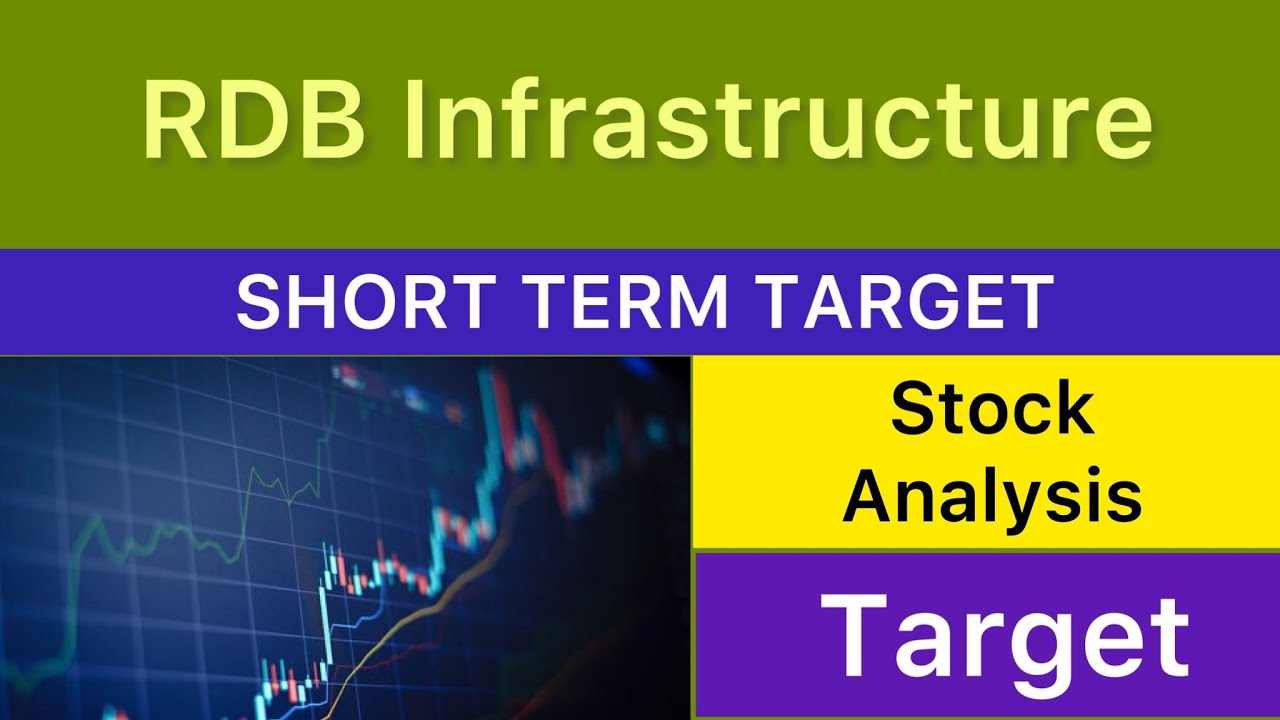 RDB Infrastructure

SHORT TERM TARGET

Stock Analysis

Target